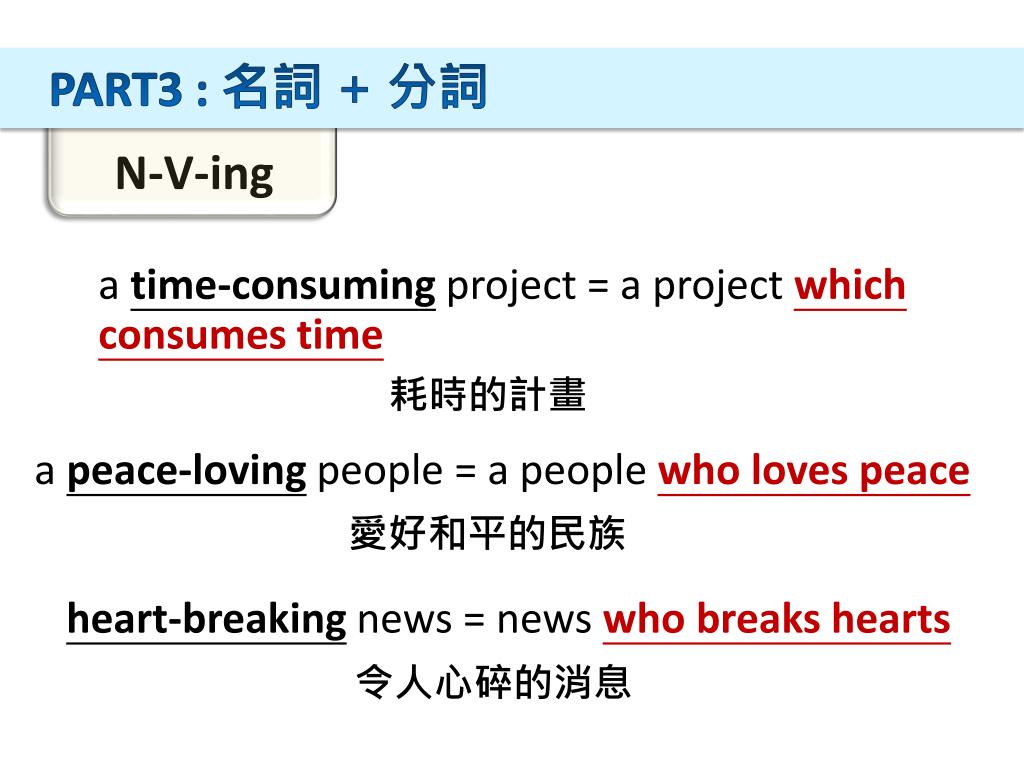 PART3 : 名詞 + 分詞

N-V-ing

a time-consuming project = a project which consumes time
耗時的計畫

a peace-loving people = a people who loves peace
愛好和平的民族

heart-breaking news = news who breaks hearts
令人心碎的消息